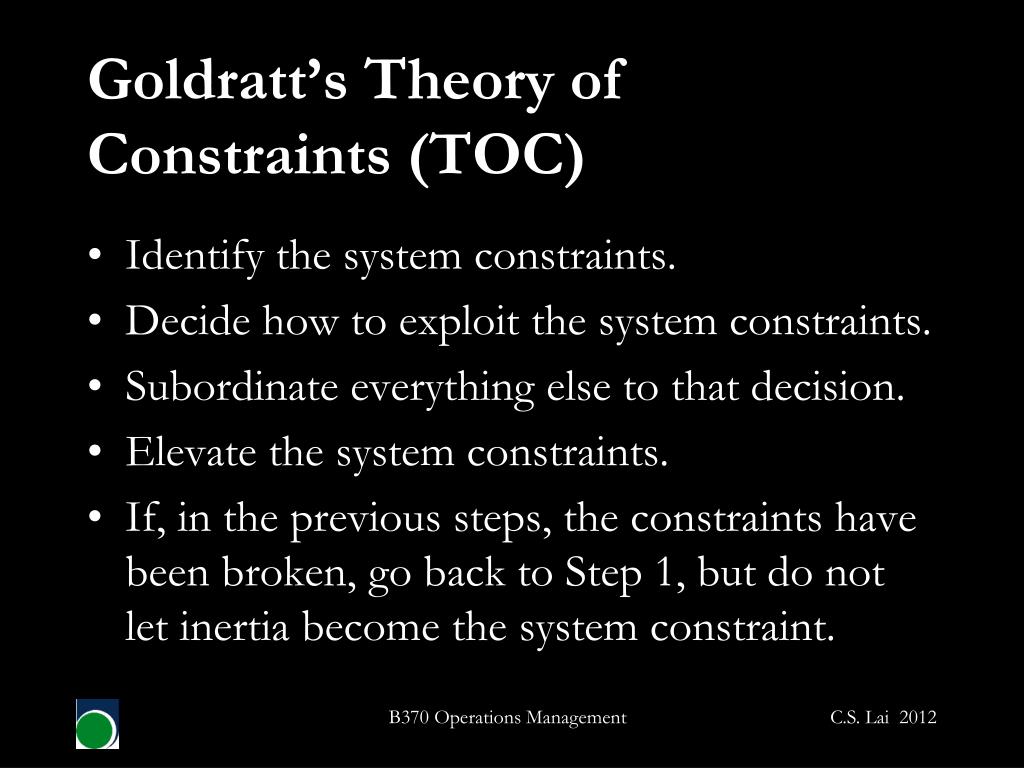 Goldratt's Theory of Constraints (TOC)

• Identify the system constraints.
• Decide how to exploit the system constraints.
• Subordinate everything else to that decision.
• Elevate the system constraints.
• If, in the previous steps, the constraints have been broken, go back to Step 1, but do not let inertia become the system constraint.

B370 Operations Management

C.S. Lai 2012